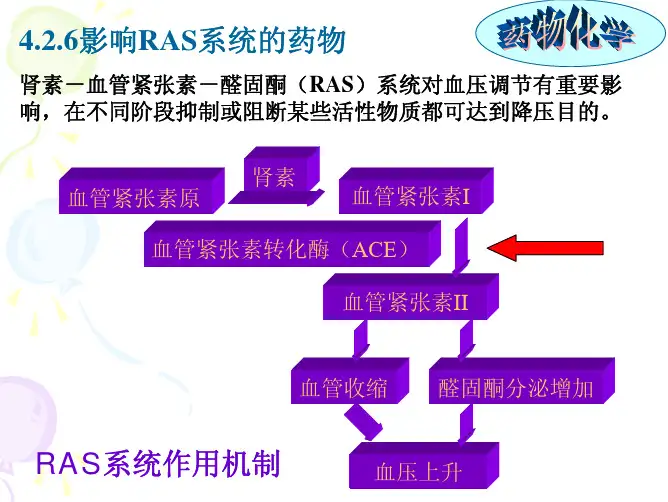 4.2.6影响RAS系统的药物

药物化学

肾素－血管紧张素－醛固酮（RAS）系统对血压调节有重要影响，在不同阶段抑制或阻断某些活性物质都可达到降压目的。

血管紧张素原

肾素

血管紧张素I

血管紧张素转化酶（ACE）

血管紧张素II

血管收缩

醛固酮分泌增加

血压上升

RAS系统作用机制